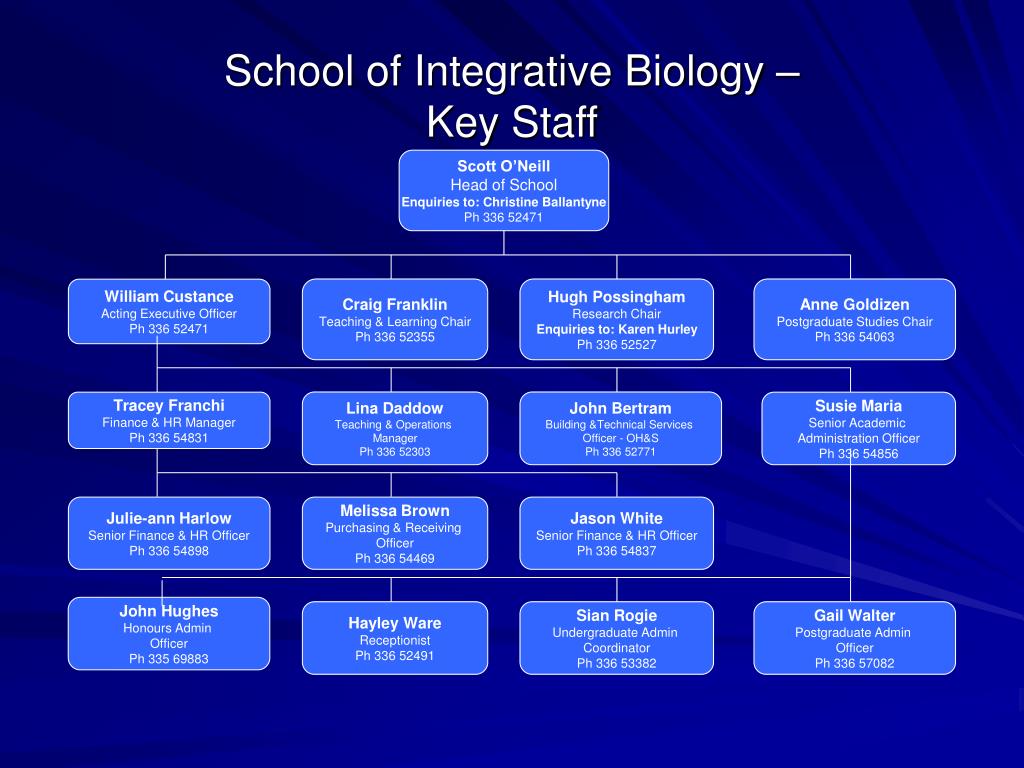 School of Integrative Biology – Key Staff

Scott O'Neill
Head of School
Enquiries to: Christine Ballantyne
Ph 336 52471

William Custance
Acting Executive Officer
Ph 336 52471

Craig Franklin
Teaching & Learning Chair
Ph 336 52355

Hugh Possingham
Research Chair
Enquiries to: Karen Hurley
Ph 336 52527

Anne Goldizen
Postgraduate Studies Chair
Ph 336 54063

Tracey Franchi
Finance & HR Manager
Ph 336 54831

Lina Daddow
Teaching & Operations Manager
Ph 336 52303

John Bertram
Building &Technical Services Officer - OH&S
Ph 336 52771

Susie Maria
Senior Academic Administration Officer
Ph 336 54856

Julie-ann Harlow
Senior Finance & HR Officer
Ph 336 54898

Melissa Brown
Purchasing & Receiving Officer
Ph 336 54469

Jason White
Senior Finance & HR Officer
Ph 336 54837

John Hughes
Honours Admin Officer
Ph 335 69883

Hayley Ware
Receptionist
Ph 336 52491

Sian Rogie
Undergraduate Admin Coordinator
Ph 336 53382

Gail Walter
Postgraduate Admin Officer
Ph 336 57082